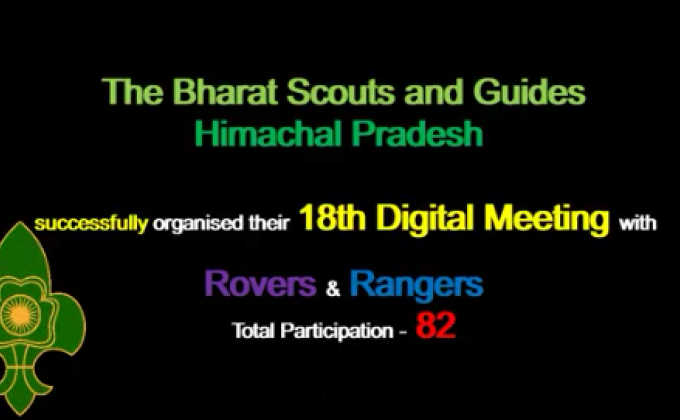 The Bharat Scouts and Guides
Himachal Pradesh

successfully organised their 18th Digital Meeting with

Rovers & Rangers
Total Participation - 82